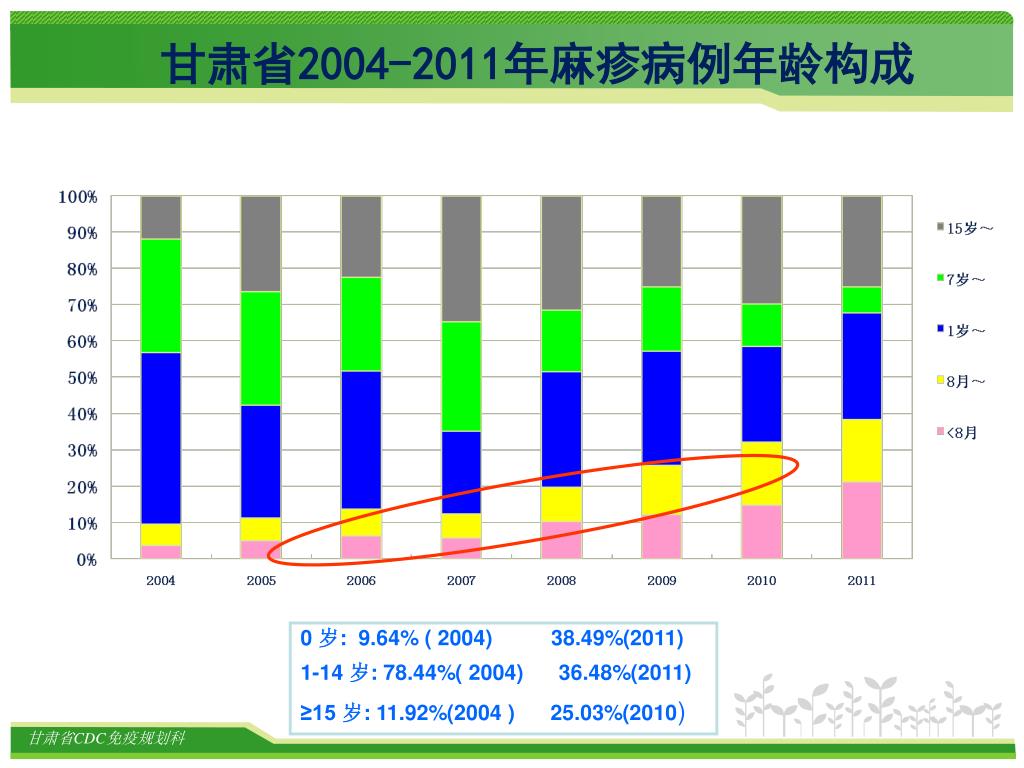 甘肃省2004-2011年麻疹病例年龄构成

100%
90%
80%
70%
60%
50%
40%
30%
20%
10%
0%

2004 2005 2006 2007 2008 2009 2010 2011

15岁～
7岁～
1岁～
8月～
<8月

0 岁: 9.64% ( 2004) 38.49%(2011)
1-14 岁: 78.44%( 2004) 36.48%(2011)
≥15 岁: 11.92%(2004 ) 25.03%(2010)

甘肃省CDC免疫规划科